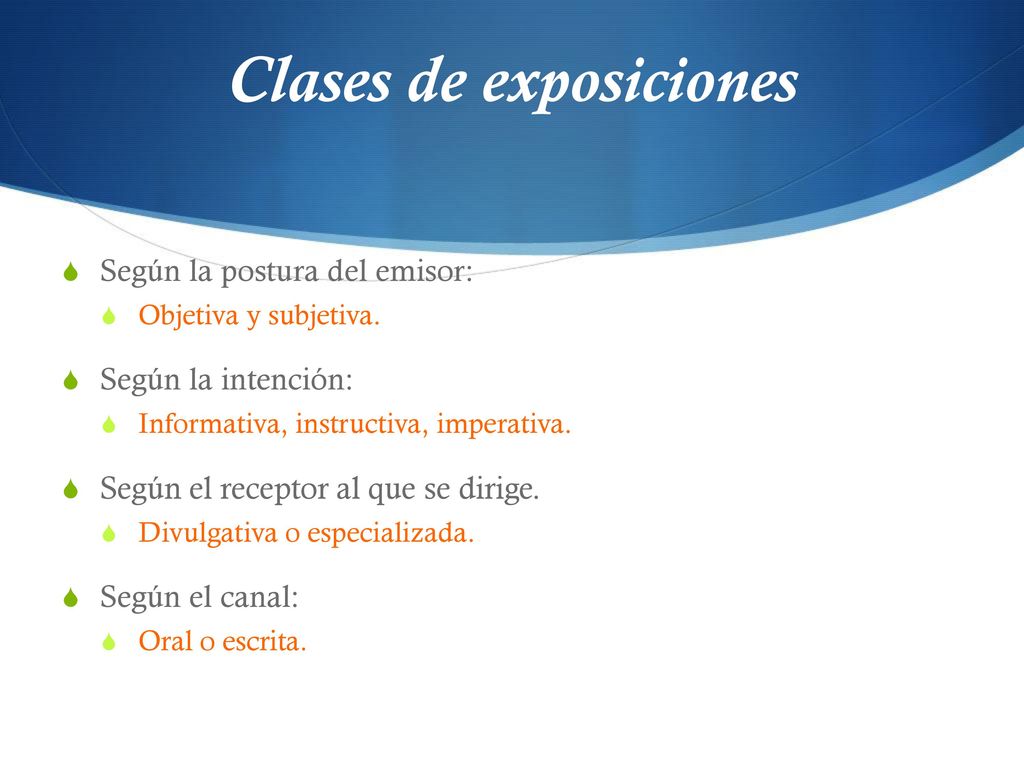 Clases de exposiciones

Según la postura del emisor:
Objetiva y subjetiva.

Según la intención:
Informativa, instructiva, imperativa.

Según el receptor al que se dirige.
Divulgativa o especializada.

Según el canal:
Oral o escrita.